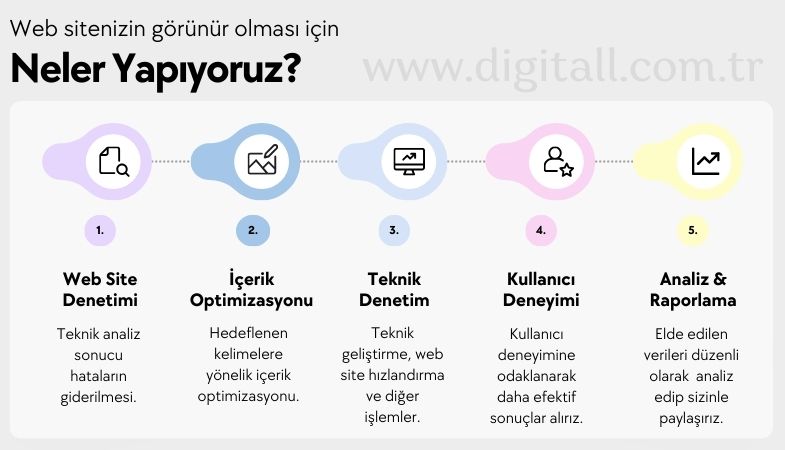 Web sitenizin görünür olması için

Neler Yapıyoruz?

www.digitall.com.tr

1.

Web Site Denetimi

Teknik analiz sonucu hataların giderilmesi.

2.

İçerik Optimizasyonu

Hedeflenen kelimelere yönelik içerik optimizasyonu.

3.

Teknik Denetim

Teknik geliştirme, web site hızlandırma ve diğer işlemler.

4.

Kullanıcı Deneyimi

Kullanıcı deneyimine odaklanarak daha efektif sonuçlar alırız.

5.

Analiz & Raporlama

Elde edilen verileri düzenli olarak analiz edip sizinle paylaşırız.